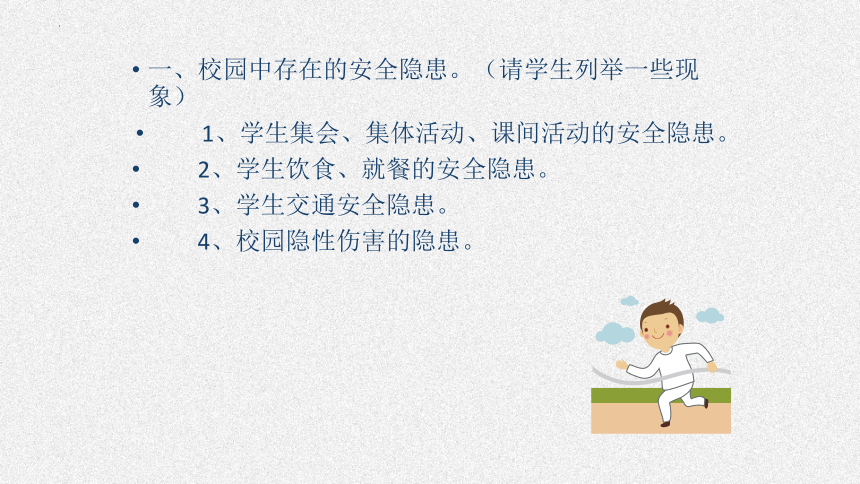 • 一、校园中存在的安全隐患。（请学生列举一些现象）

• 1、学生集会、集体活动、课间活动的安全隐患。

• 2、学生饮食、就餐的安全隐患。

• 3、学生交通安全隐患。

• 4、校园隐性伤害的隐患。